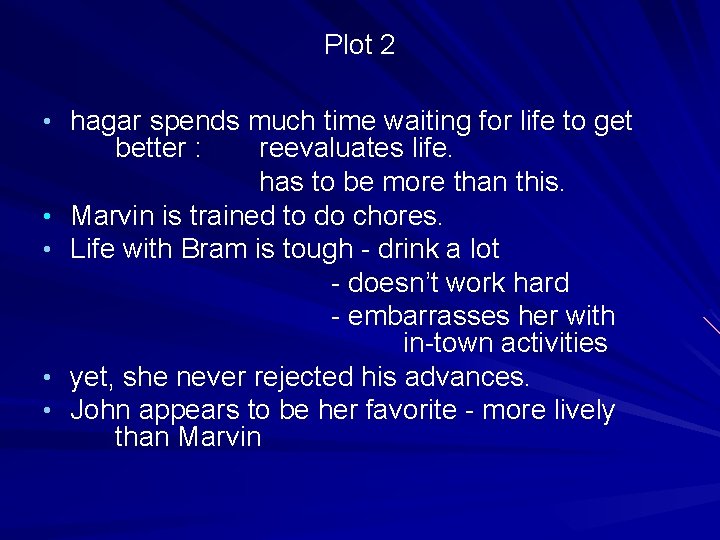 Plot 2

• hagar spends much time waiting for life to get better : reevaluates life.
has to be more than this.
• Marvin is trained to do chores.
• Life with Bram is tough - drink a lot
- doesn't work hard
- embarrasses her with in-town activities
• yet, she never rejected his advances.
• John appears to be her favorite - more lively than Marvin